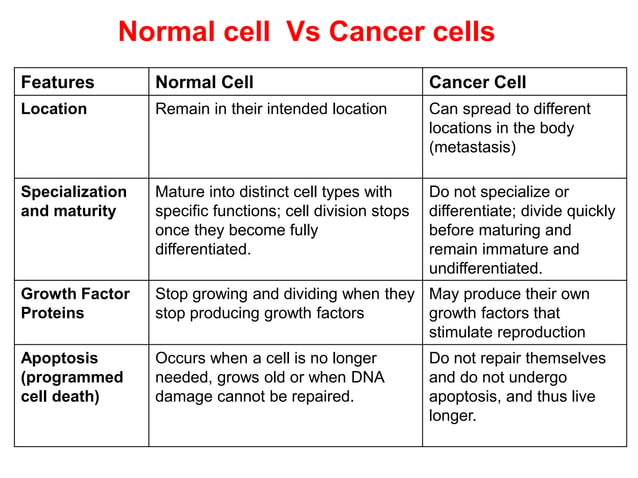 Normal cell Vs Cancer cells

| Features | Normal Cell | Cancer Cell |
|---|---|---|
| Location | Remain in their intended location | Can spread to different locations in the body (metastasis) |
| Specialization and maturity | Mature into distinct cell types with specific functions; cell division stops once they become fully differentiated. | Do not specialize or differentiate; divide quickly before maturing and remain immature and undifferentiated. |
| Growth Factor Proteins | Stop growing and dividing when they stop producing growth factors | May produce their own growth factors that stimulate reproduction |
| Apoptosis (programmed cell death) | Occurs when a cell is no longer needed, grows old or when DNA damage cannot be repaired. | Do not repair themselves and do not undergo apoptosis, and thus live longer. |